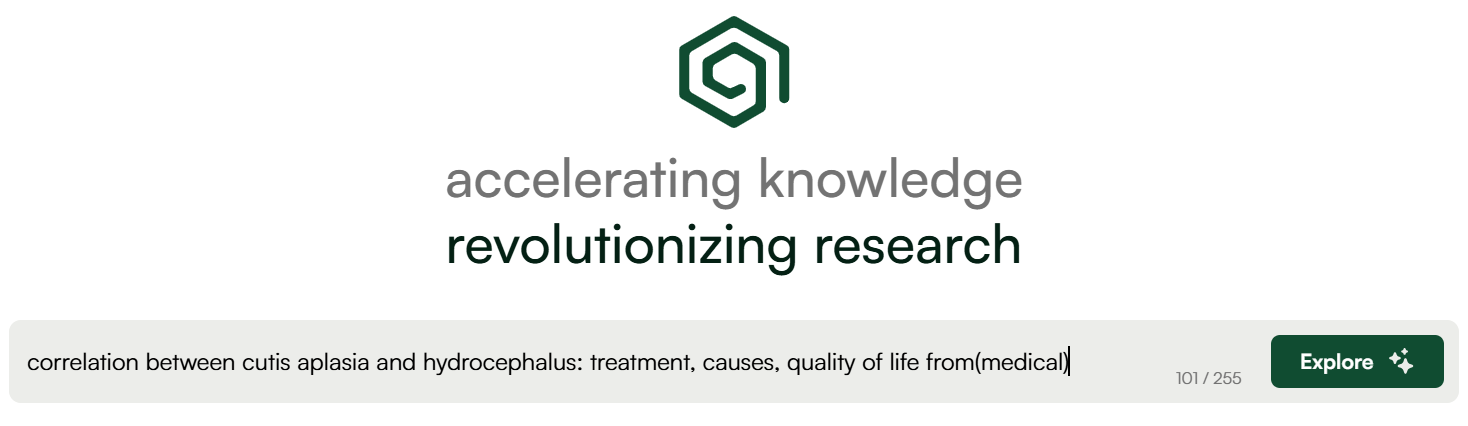 accelerating knowledge
revolutionizing research

correlation between cutis aplasia and hydrocephalus: treatment, causes, quality of life from(medical)

101 / 255

Explore